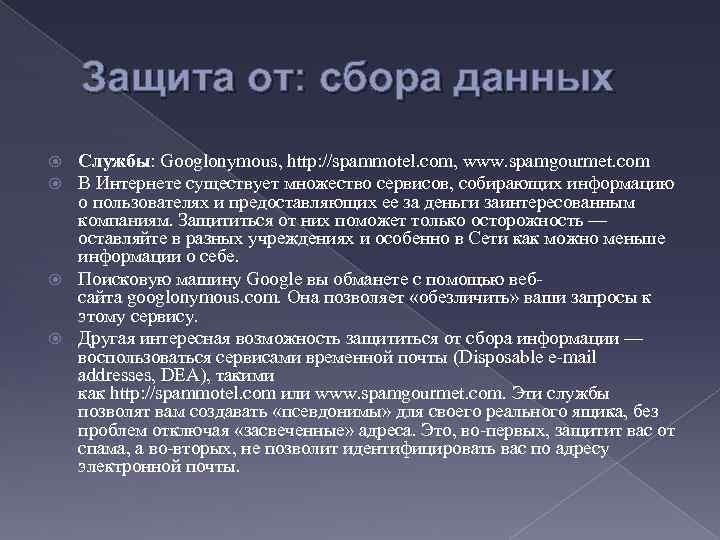 Защита от: сбора данных

Службы: Googlonymous, http://spammotel.com, www.spamgourmet.com

В Интернете существует множество сервисов, собирающих информацию о пользователях и предоставляющих ее за деньги заинтересованным компаниям. Защититься от них поможет только осторожность — оставляйте в разных учреждениях и особенно в Сети как можно меньше информации о себе.

Поисковую машину Google вы обманете с помощью веб-сайта googlonymous.com. Она позволяет «обезличить» ваши запросы к этому сервису.

Другая интересная возможность защититься от сбора информации — воспользоваться сервисами временной почты (Disposable e-mail addresses, DEA), такими как http://spammotel.com или www.spamgourmet.com. Эти службы позволят вам создавать «псевдонимы» для своего реального ящика, без проблем отключая «засвеченные» адреса. Это, во-первых, защитит вас от спама, а во-вторых, не позволит идентифицировать вас по адресу электронной почты.